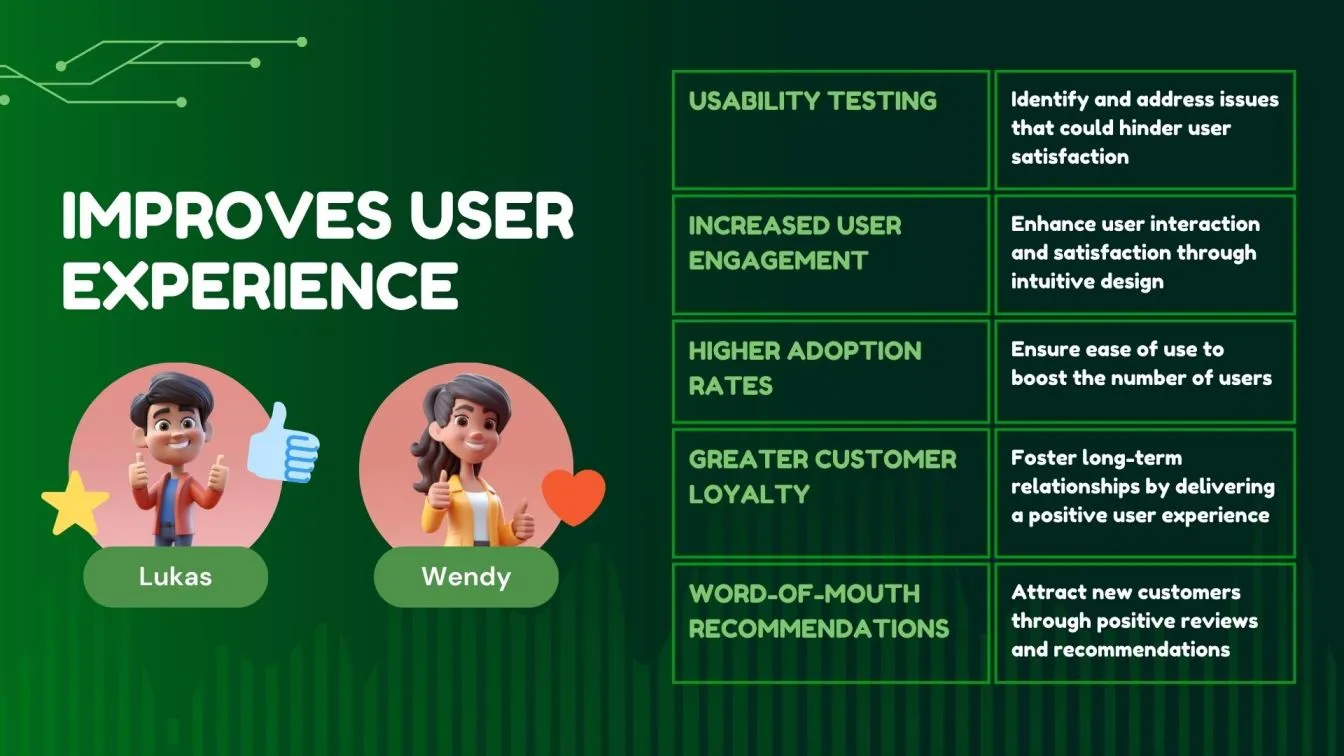 IMPROVES USER EXPERIENCE

Lukas

Wendy

| USABILITY TESTING | Identify and address issues that could hinder user satisfaction |
|---|---|
| INCREASED USER ENGAGEMENT | Enhance user interaction and satisfaction through intuitive design |
| HIGHER ADOPTION RATES | Ensure ease of use to boost the number of users |
| GREATER CUSTOMER LOYALTY | Foster long-term relationships by delivering a positive user experience |
| WORD-OF-MOUTH RECOMMENDATIONS | Attract new customers through positive reviews and recommendations |